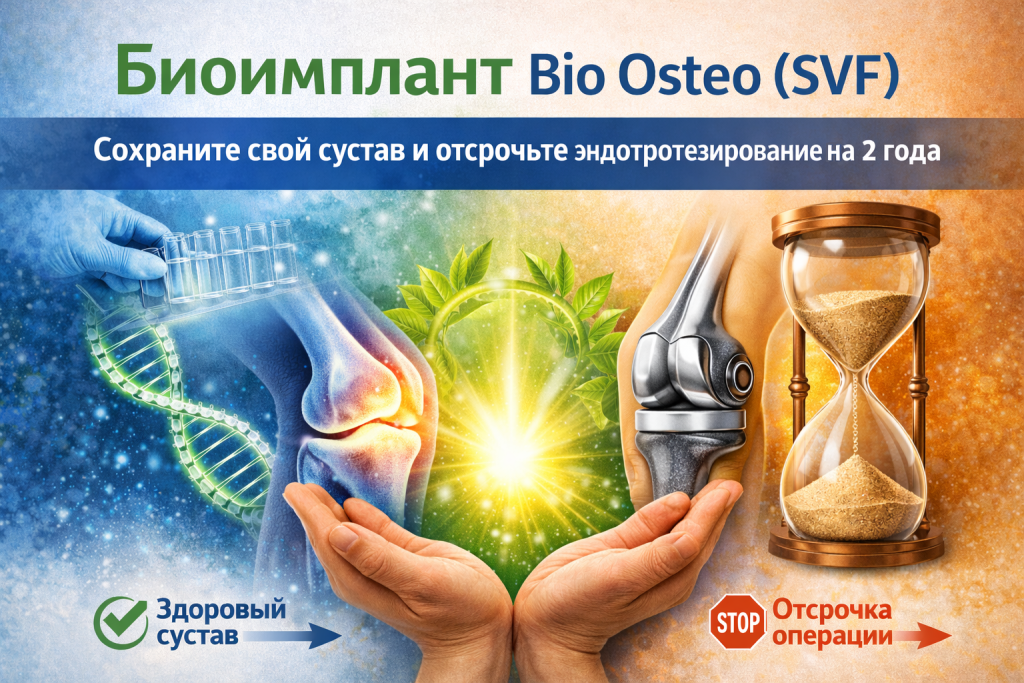 Биоимплант Bio Osteo (SVF)

Сохраните свой сустав и отсрочьте эндотротезирование на 2 года

Здоровый сустав

STOP

Отсрочка операции